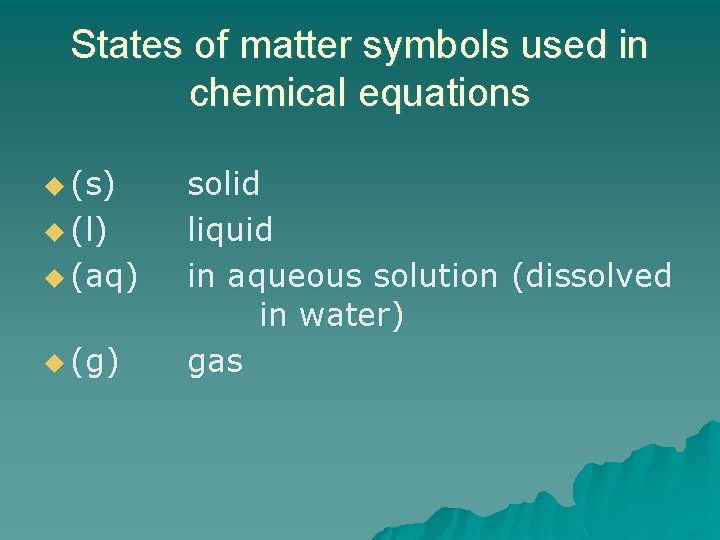 States of matter symbols used in chemical equations

(s) solid
(l) liquid
(aq) in aqueous solution (dissolved in water)
(g) gas